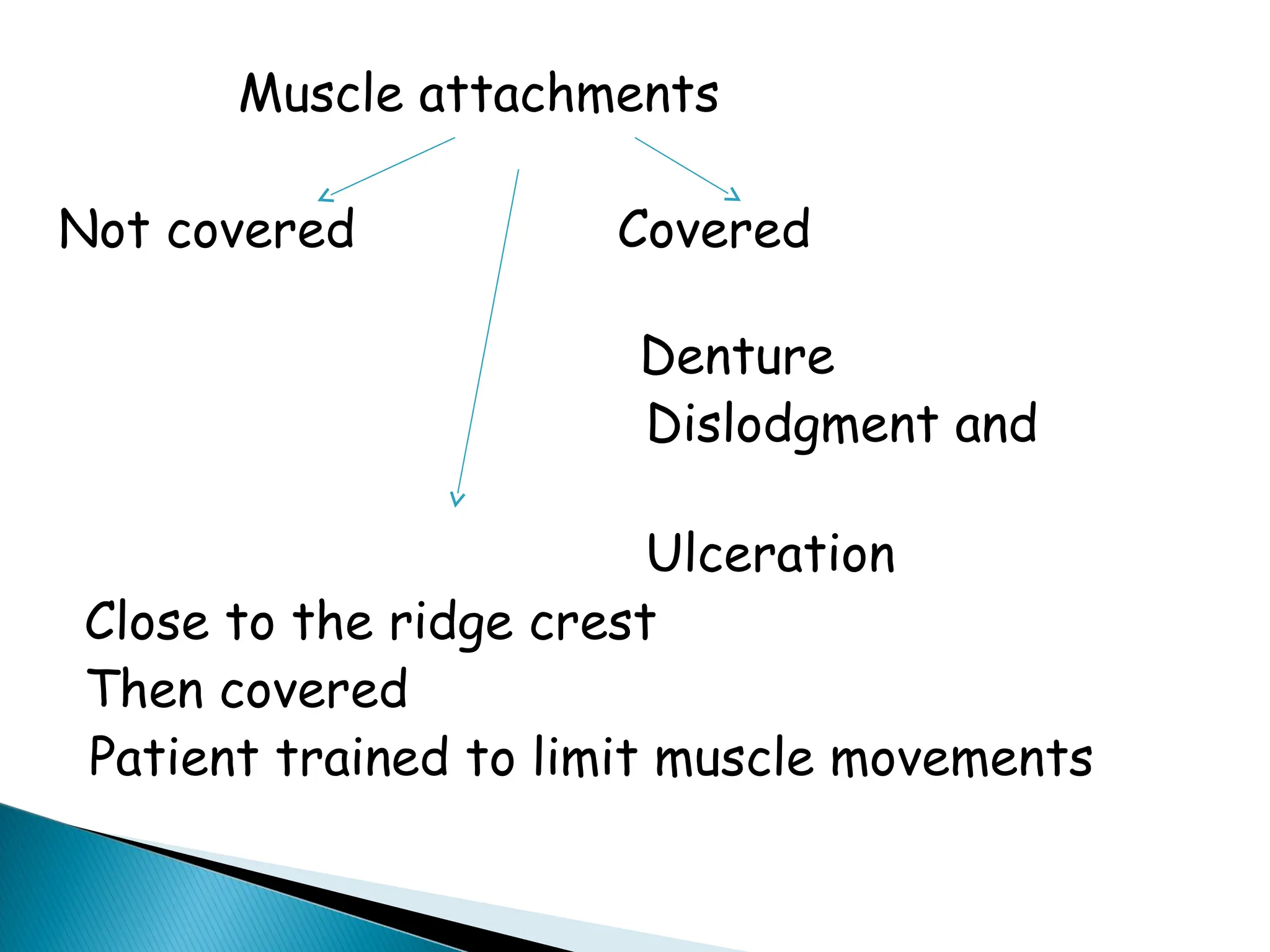 Muscle attachments

Not covered

Covered

Denture
Dislodgment and

Ulceration

Close to the ridge crest
Then covered
Patient trained to limit muscle movements